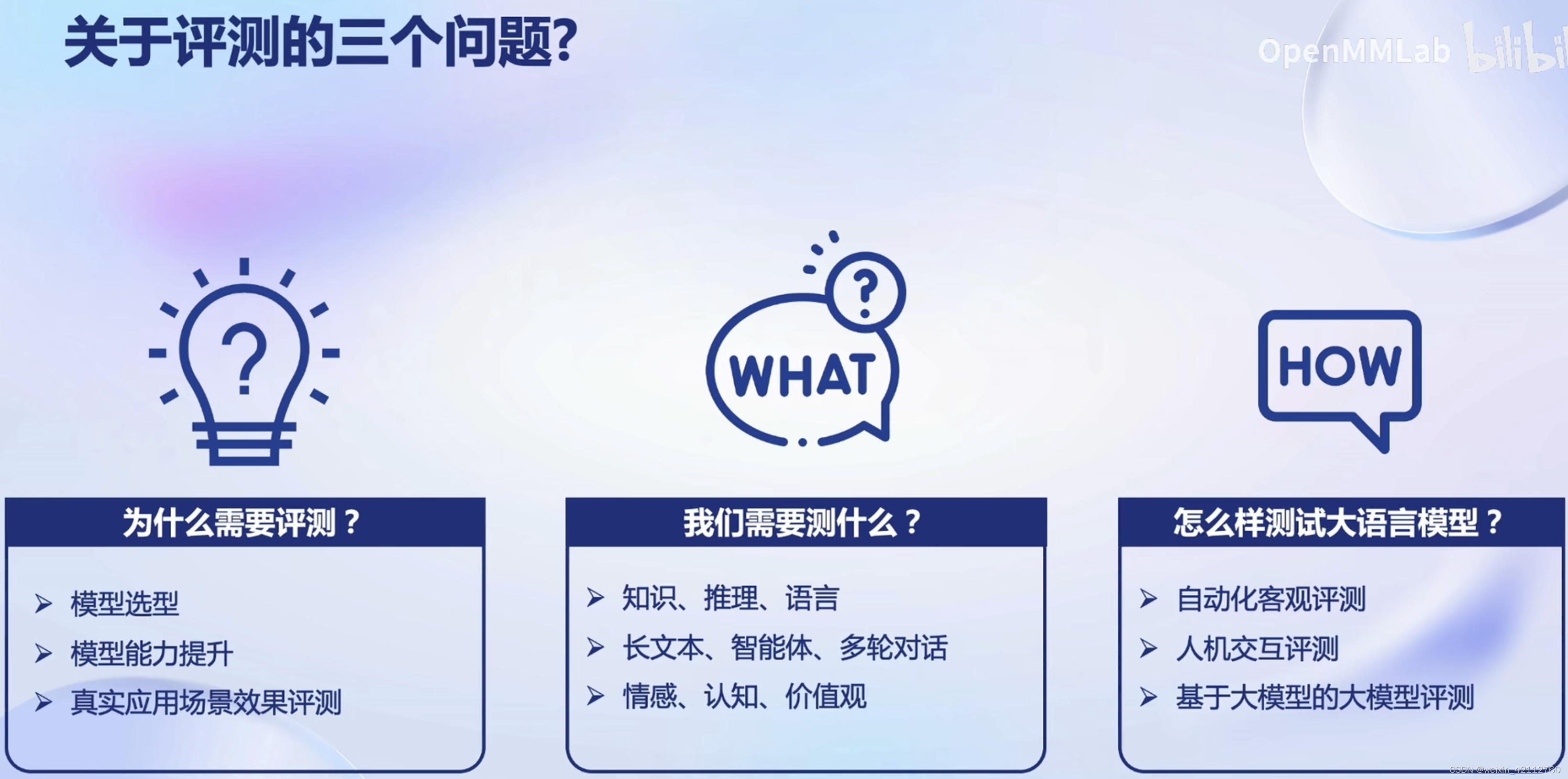 关于评测的三个问题?

OpenMMLab bilibili

?

WHAT ?

HOW

为什么需要评测？

➢ 模型选型
➢ 模型能力提升
➢ 真实应用场景效果评测

我们需要测什么？

➢ 知识、推理、语言
➢ 长文本、智能体、多轮对话
➢ 情感、认知、价值观

怎么样测试大语言模型？

➢ 自动化客观评测
➢ 人机交互评测
➢ 基于大模型的大模型评测

CSDN @weixin_42112760